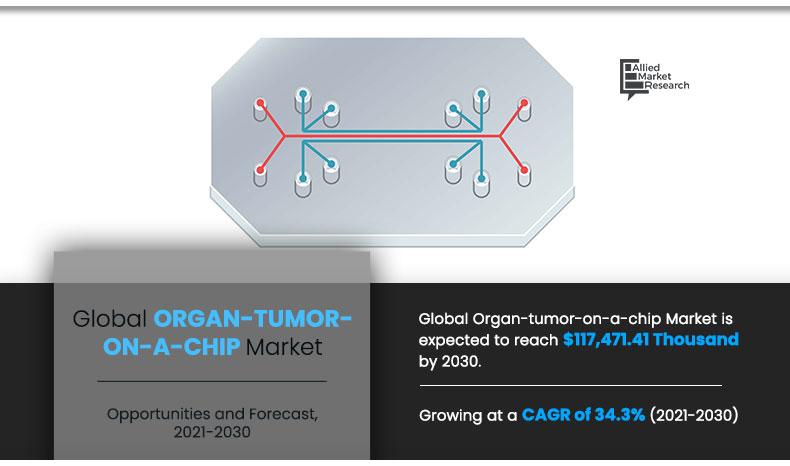 Allied Market Research

Global ORGAN-TUMOR-ON-A-CHIP Market

Opportunities and Forecast, 2021-2030

Global Organ-tumor-on-a-chip Market is expected to reach $117,471.41 Thousand by 2030.

Growing at a CAGR of 34.3% (2021-2030)